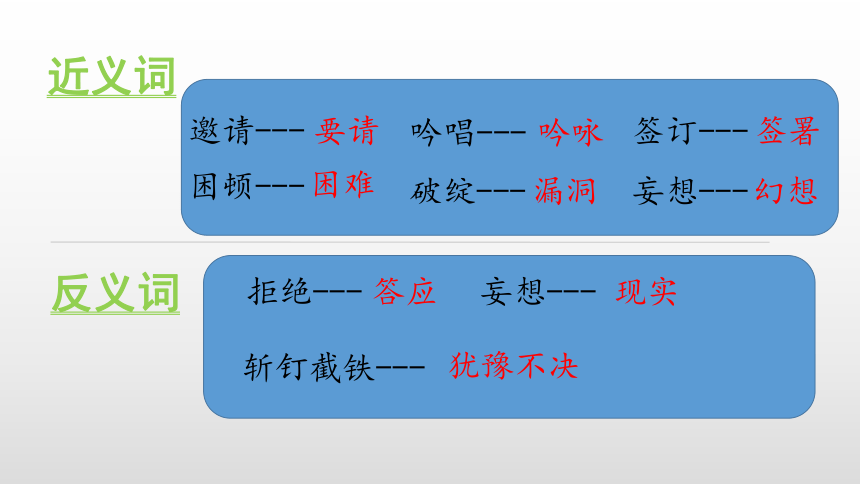 近义词

邀请--- 要请　吟唱--- 吟咏　签订--- 签署
困顿--- 困难　破绽--- 漏洞　妄想--- 幻想

反义词

拒绝--- 答应　妄想--- 现实

斩钉截铁--- 犹豫不决